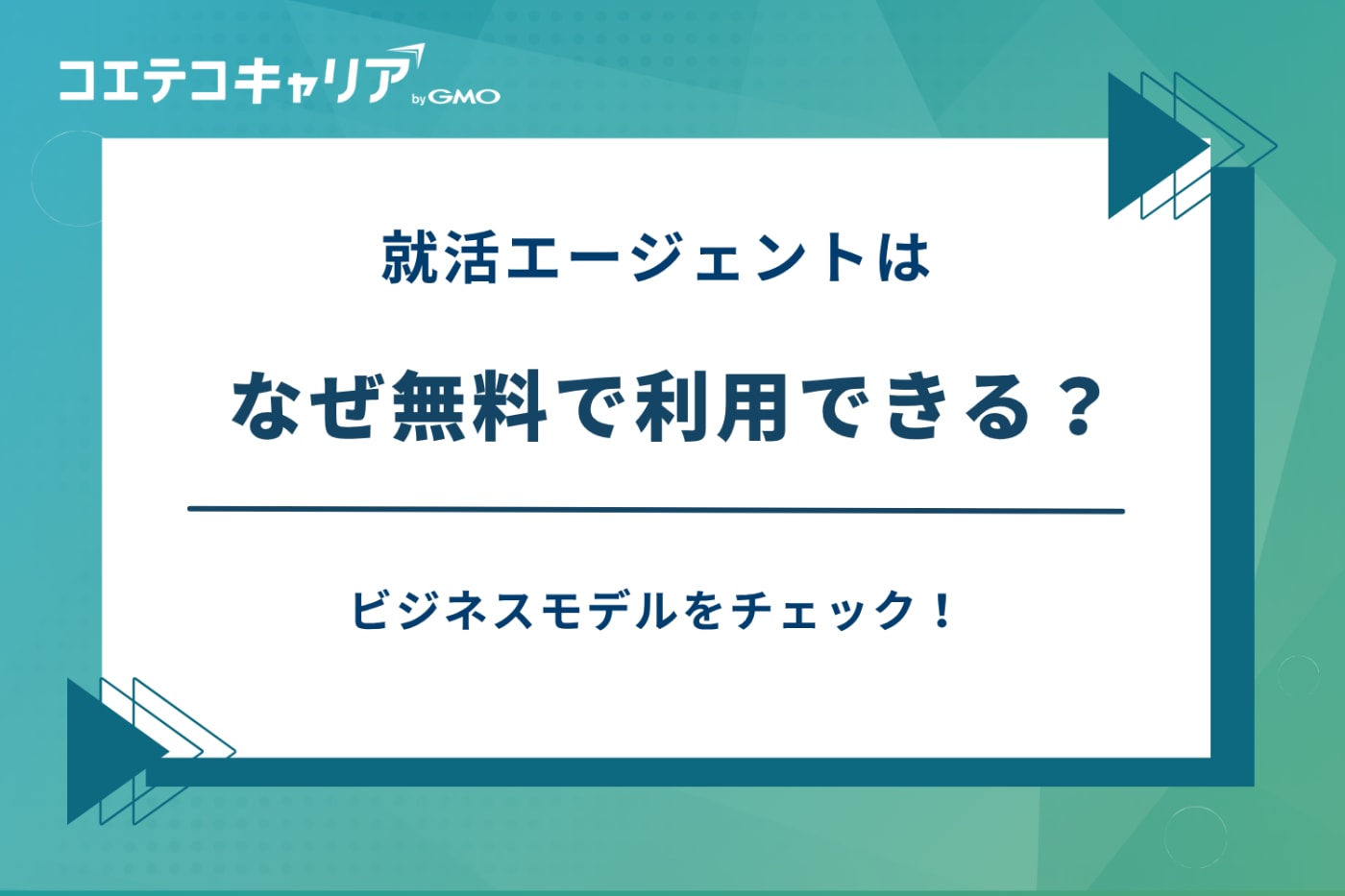 コエテコキャリア by GMO

就活エージェントは

なぜ無料で利用できる？

ビジネスモデルをチェック！